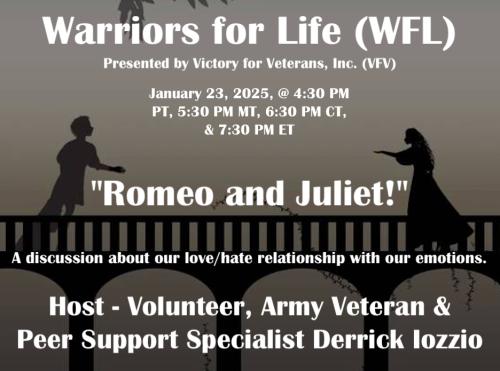 Warriors for Life (WFL)
Presented by Victory for Veterans, Inc. (VFV)

January 23, 2025, @ 4:30 PM PT, 5:30 PM MT, 6:30 PM CT, & 7:30 PM ET

"Romeo and Juliet!"

A discussion about our love/hate relationship with our emotions.

Host - Volunteer, Army Veteran & Peer Support Specialist Derrick Iozzio